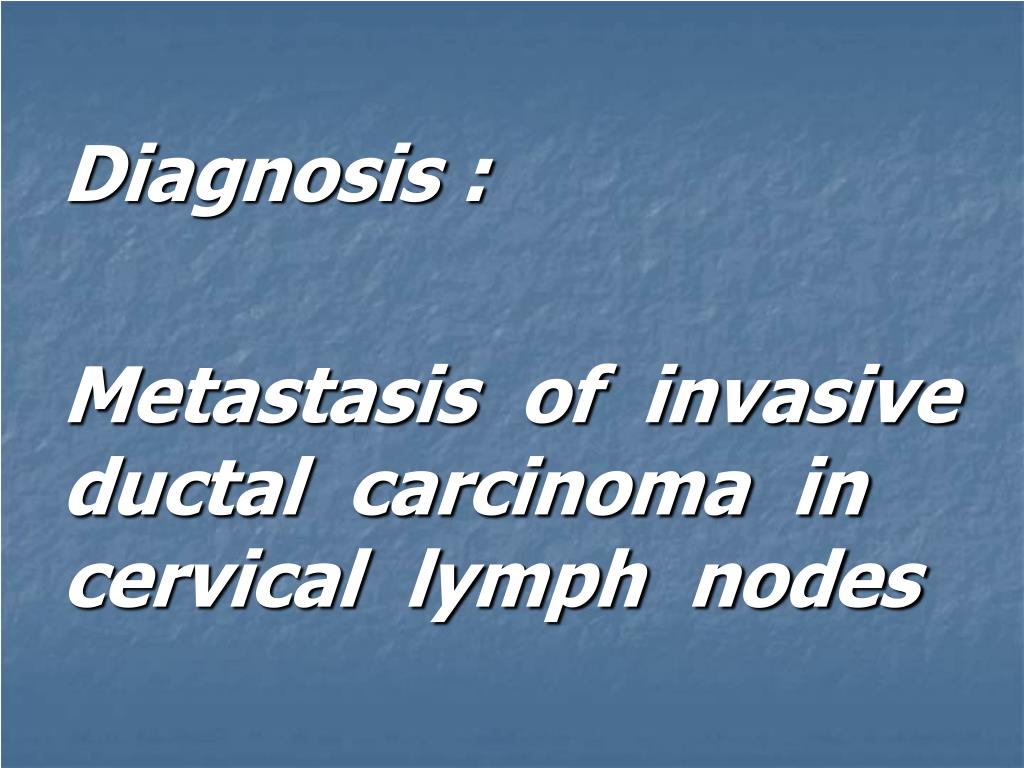 Diagnosis :

Metastasis of invasive ductal carcinoma in cervical lymph nodes